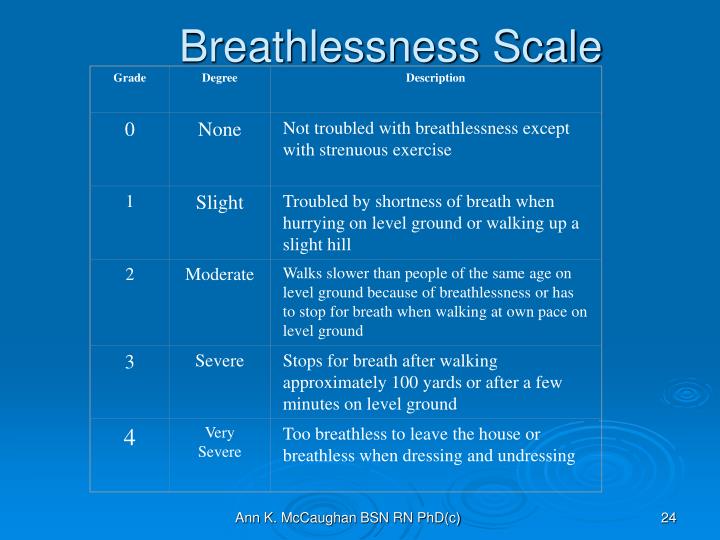 Breathlessness Scale

| Grade | Degree | Description |
|---|---|---|
| 0 | None | Not troubled with breathlessness except with strenuous exercise |
| 1 | Slight | Troubled by shortness of breath when hurrying on level ground or walking up a slight hill |
| 2 | Moderate | Walks slower than people of the same age on level ground because of breathlessness or has to stop for breath when walking at own pace on level ground |
| 3 | Severe | Stops for breath after walking approximately 100 yards or after a few minutes on level ground |
| 4 | Very Severe | Too breathless to leave the house or breathless when dressing and undressing |

Ann K. McCaughan BSN RN PhD(c)

24